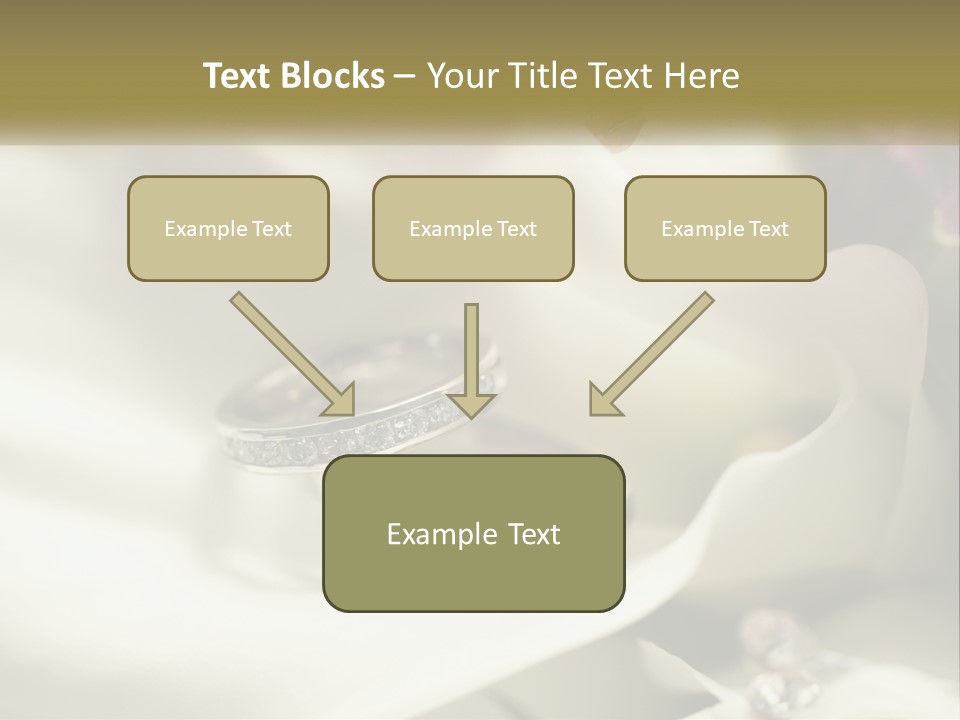 Text Blocks – Your Title Text Here

Example Text

Example Text

Example Text

Example Text